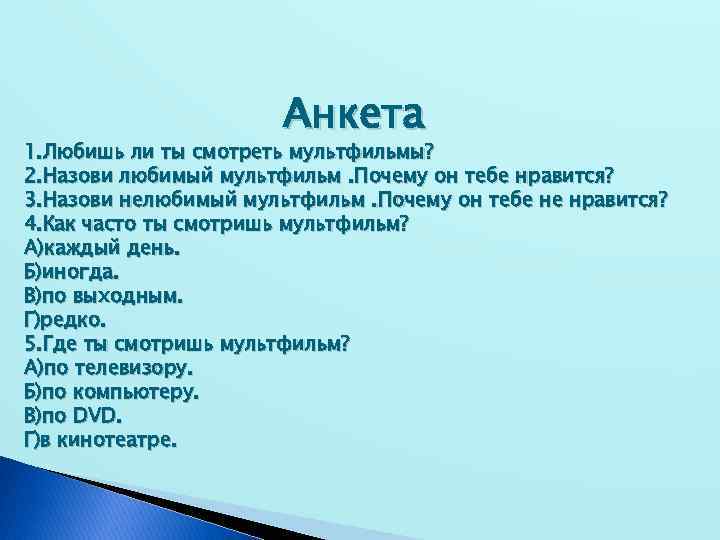 Анкета

1.Любишь ли ты смотреть мультфильмы?
2.Назови любимый мультфильм .Почему он тебе нравится?
3.Назови нелюбимый мультфильм .Почему он тебе не нравится?
4.Как часто ты смотришь мультфильм?
А)каждый день.
Б)иногда.
В)по выходным.
Г)редко.
5.Где ты смотришь мультфильм?
А)по телевизору.
Б)по компьютеру.
В)по DVD.
Г)в кинотеатре.